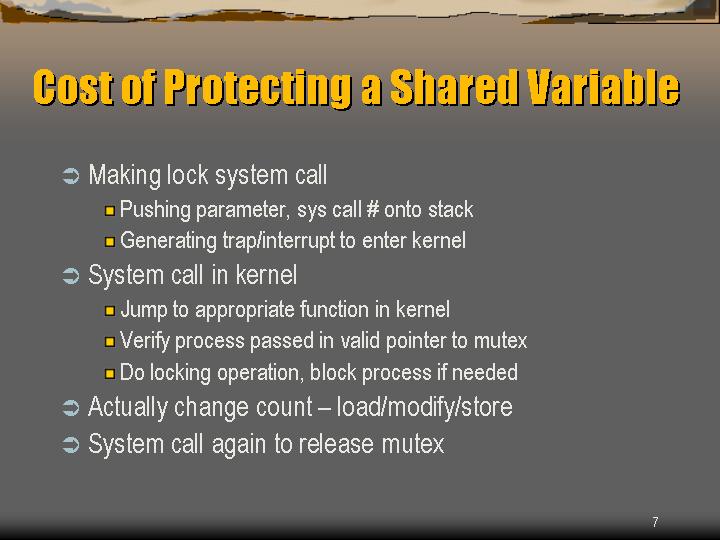 Cost of Protecting a Shared Variable

Making lock system call

Pushing parameter, sys call # onto stack

Generating trap/interrupt to enter kernel

System call in kernel

Jump to appropriate function in kernel

Verify process passed in valid pointer to mutex

Do locking operation, block process if needed

Actually change count – load/modify/store

System call again to release mutex

7